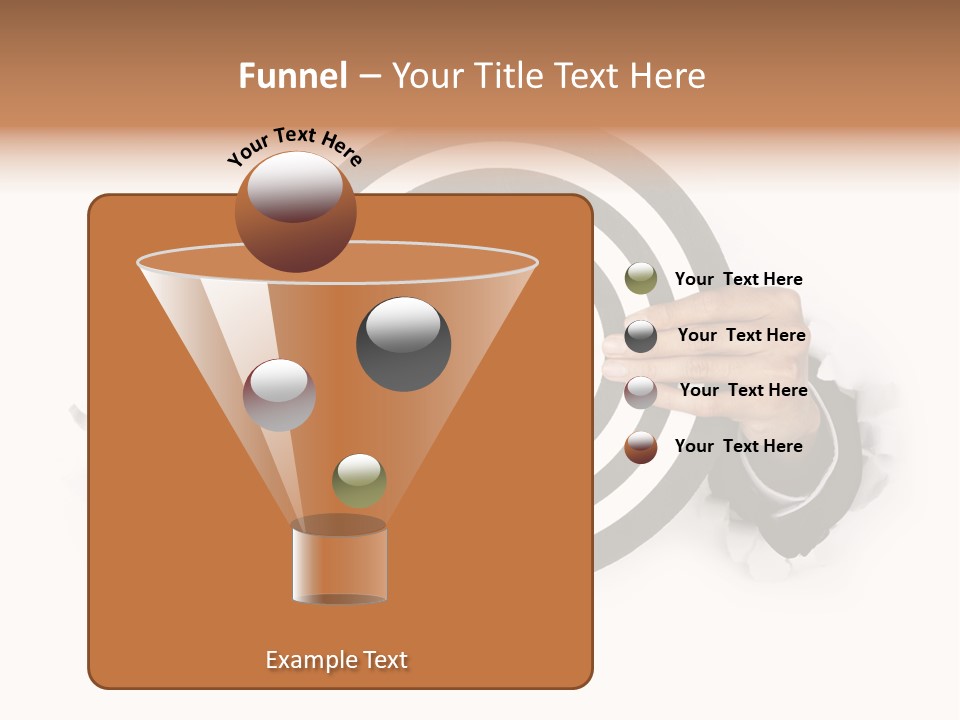 Funnel – Your Title Text Here

Your Text Here

Your Text Here

Your Text Here

Your Text Here

Your Text Here

Example Text